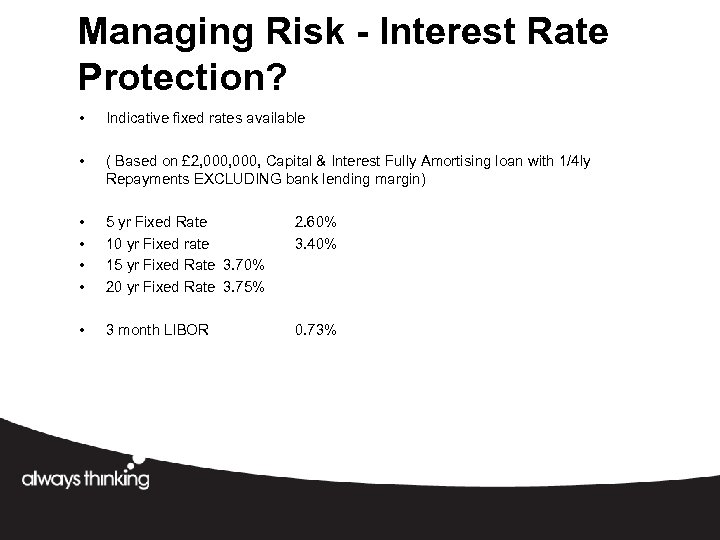 Managing Risk - Interest Rate Protection?

• Indicative fixed rates available

• ( Based on £2,000,000, Capital & Interest Fully Amortising loan with 1/4ly Repayments EXCLUDING bank lending margin)

• 5 yr Fixed Rate 2.60%
• 10 yr Fixed rate 3.40%
• 15 yr Fixed Rate 3.70%
• 20 yr Fixed Rate 3.75%

• 3 month LIBOR 0.73%

always thinking